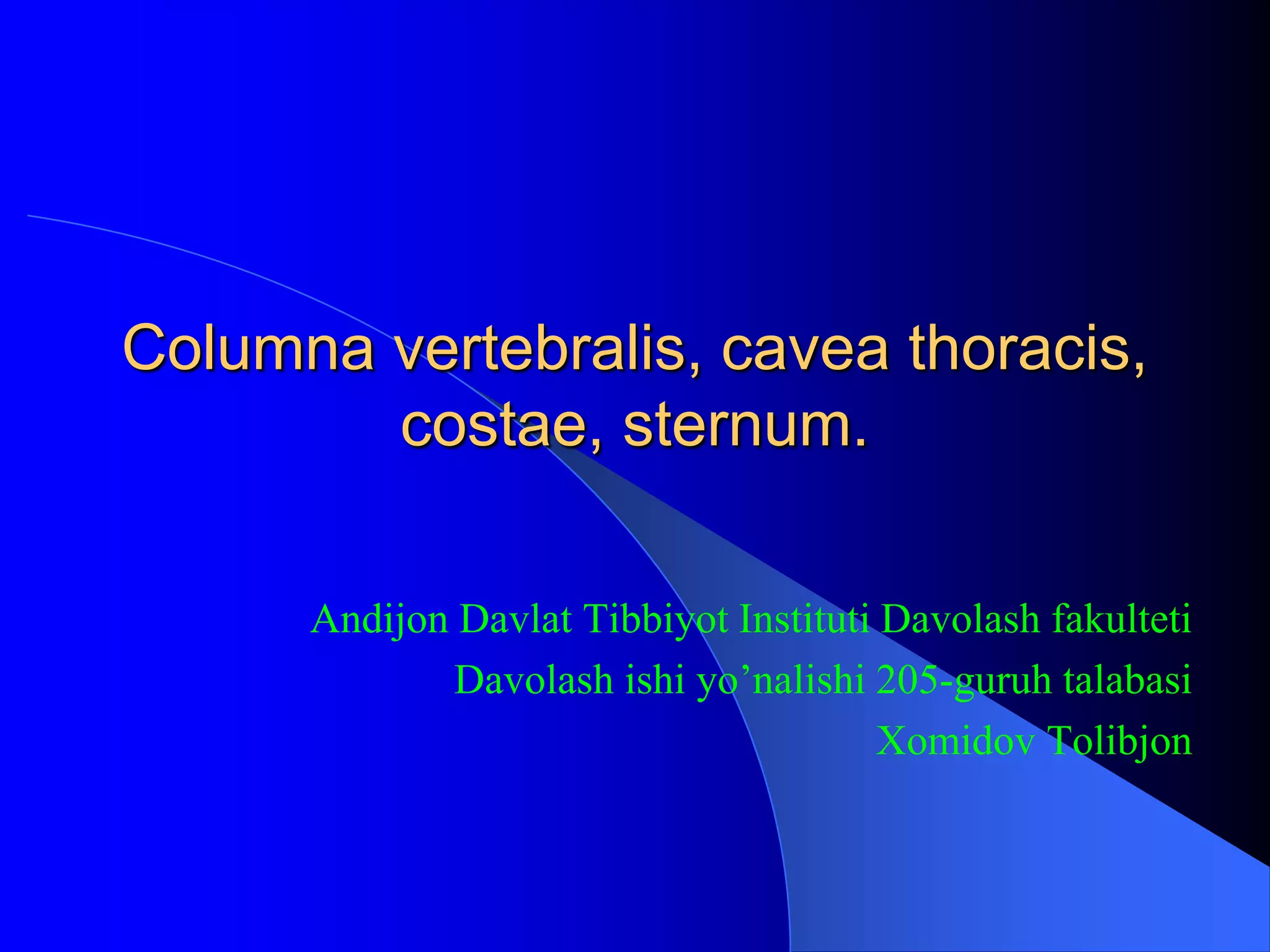 Columna vertebralis, cavea thoracis, costae, sternum.

Andijon Davlat Tibbiyot Instituti Davolash fakulteti
Davolash ishi yo’nalishi 205-guruh talabasi
Xomidov Tolibjon